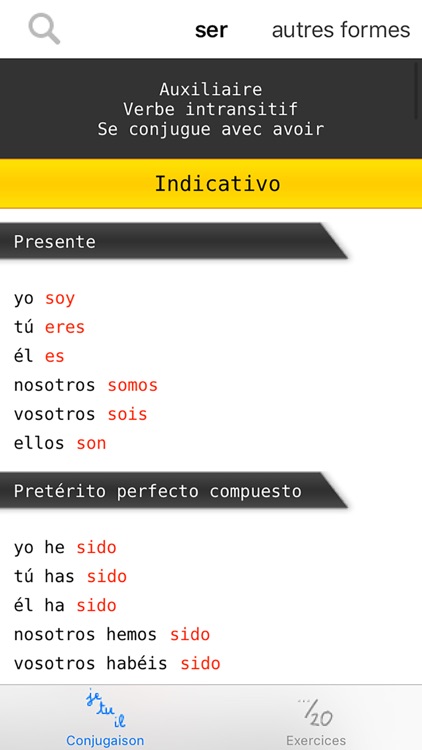 ser autres formes

Auxiliaire
Verbe intransitif
Se conjugue avec avoir

Indicativo

Presente

yo soy
tú eres
él es
nosotros somos
vosotros sois
ellos son

Pretérito perfecto compuesto

yo he sido
tú has sido
él ha sido
nosotros hemos sido
vosotros habéis sido

je tu il
Conjugaison

.../20
Exercices